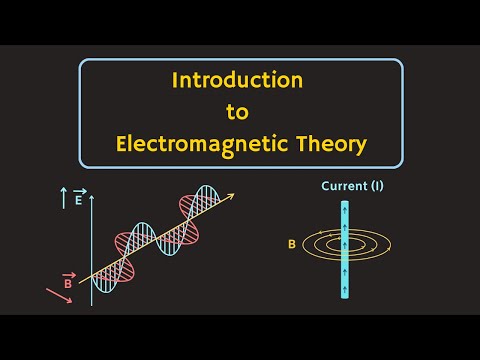 Introduction
to
Electromagnetic Theory

$\vec{E}$

$\vec{B}$

Current (I)

B